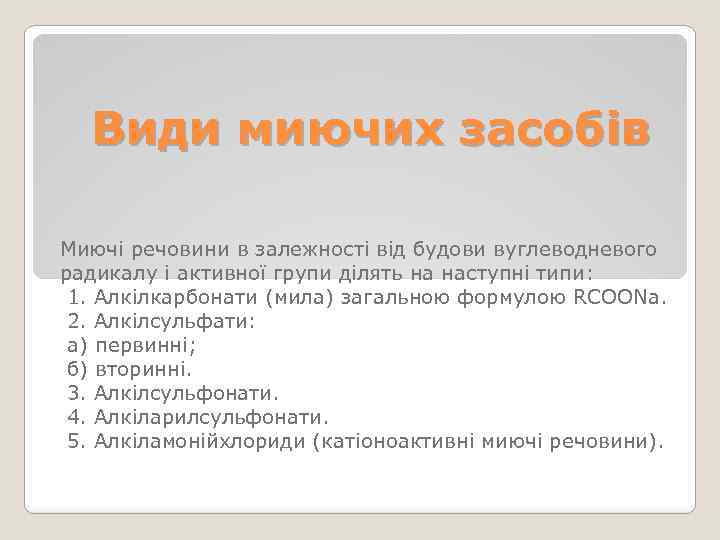 Види миючих засобів

Миючі речовини в залежності від будови вуглеводневого радикалу і активної групи ділять на наступні типи:
1. Алкілкарбонати (мила) загальною формулою RCOONa.
2. Алкілсульфати:
а) первинні;
б) вторинні.
3. Алкілсульфонати.
4. Алкіларилсульфонати.
5. Алкіламонійхлориди (катіоноактивні миючі речовини).